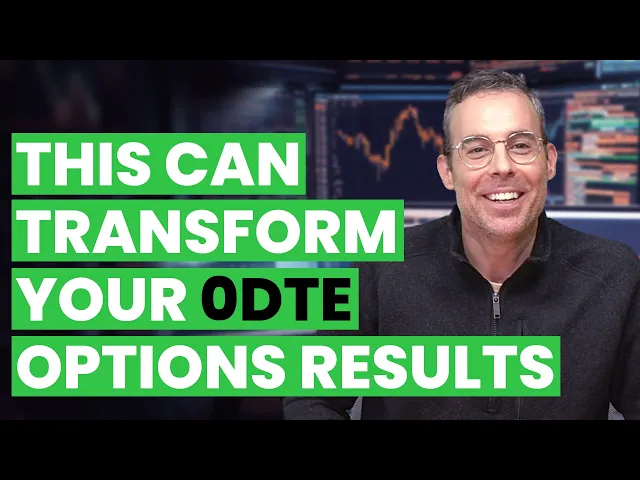 THIS CAN TRANSFORM YOUR 0DTE OPTIONS RESULTS